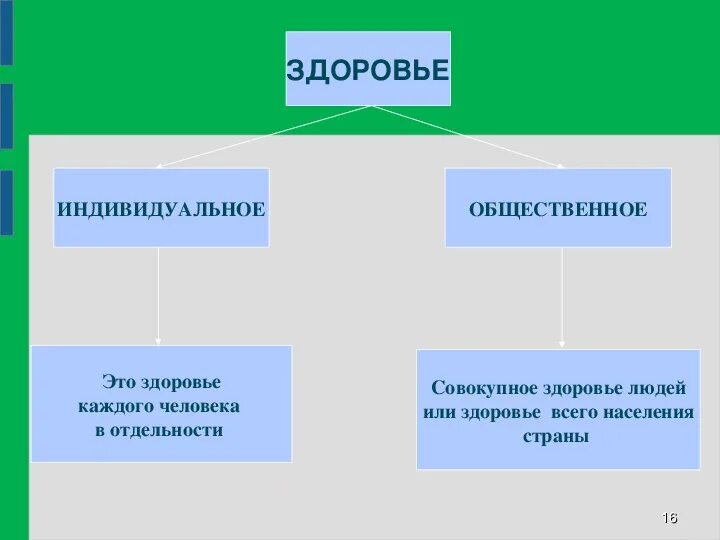 ЗДОРОВЬЕ

ИНДИВИДУАЛЬНОЕ

ОБЩЕСТВЕННОЕ

Это здоровье каждого человека в отдельности

Совокупное здоровье людей или здоровье всего населения страны

16